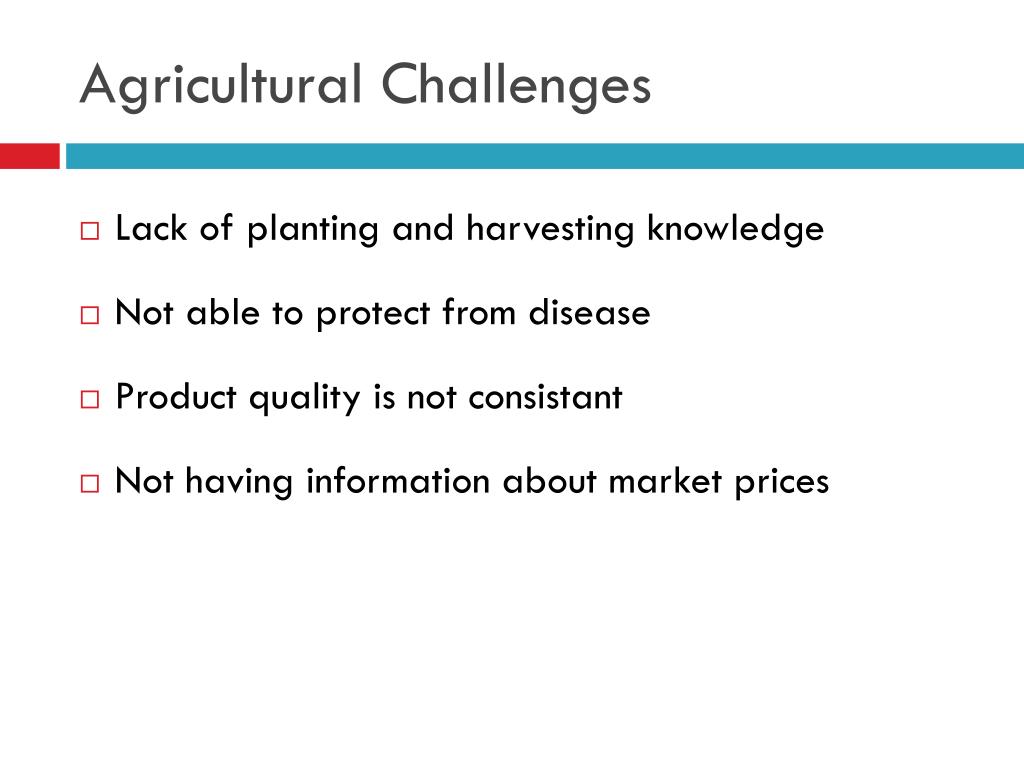 Agricultural Challenges

□ Lack of planting and harvesting knowledge

□ Not able to protect from disease

□ Product quality is not consistant

□ Not having information about market prices